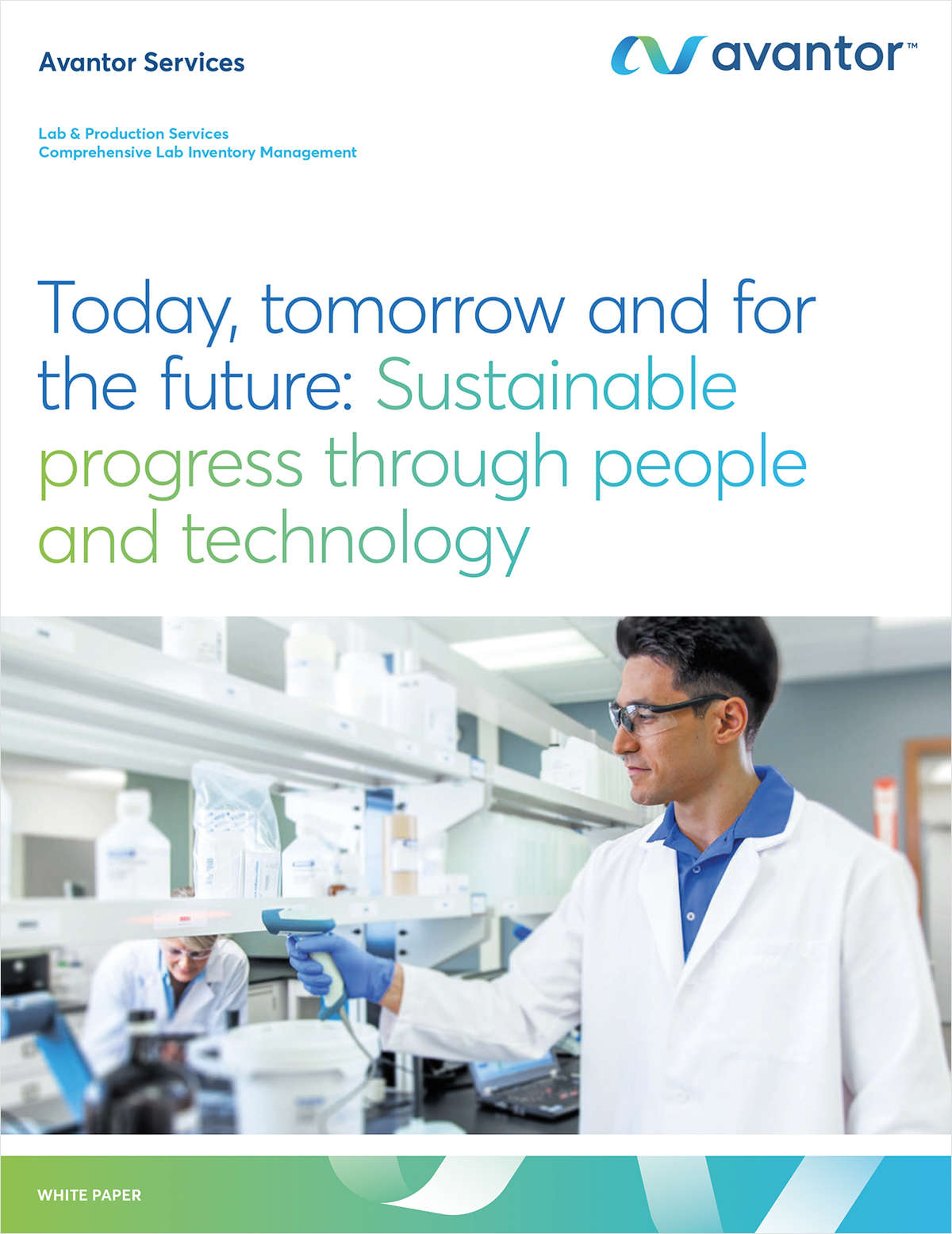 Avantor Services

avantor™

Lab & Production Services
Comprehensive Lab Inventory Management

Today, tomorrow and for the future: Sustainable progress through people and technology

WHITE PAPER